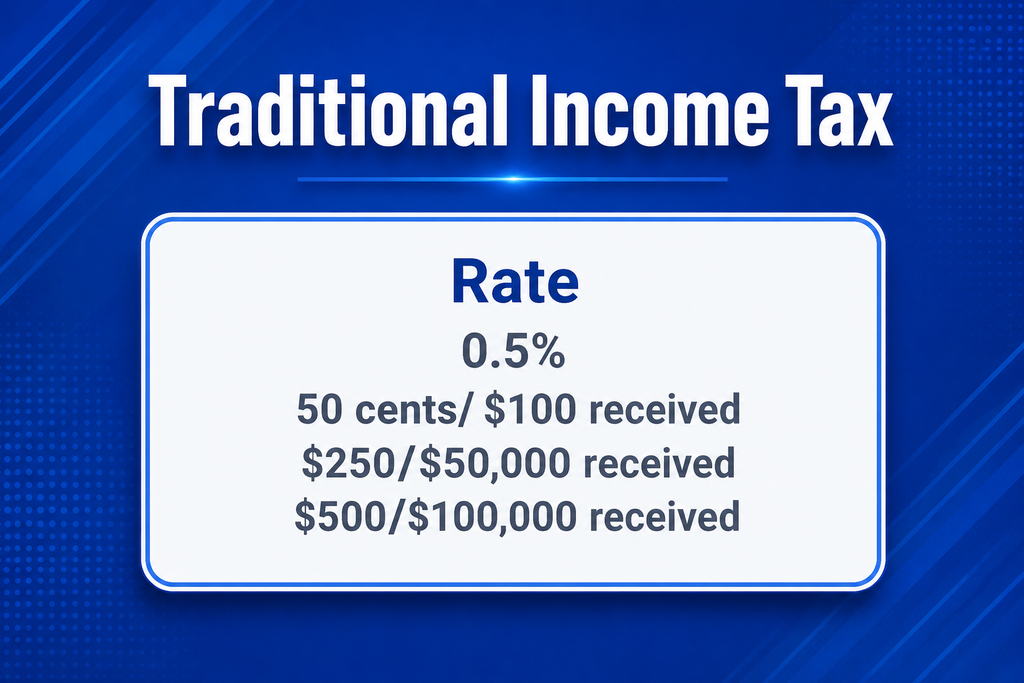 Traditional Income Tax

Rate
0.5%
50 cents/ \$100 received
\$250/\$50,000 received
\$500/\$100,000 received